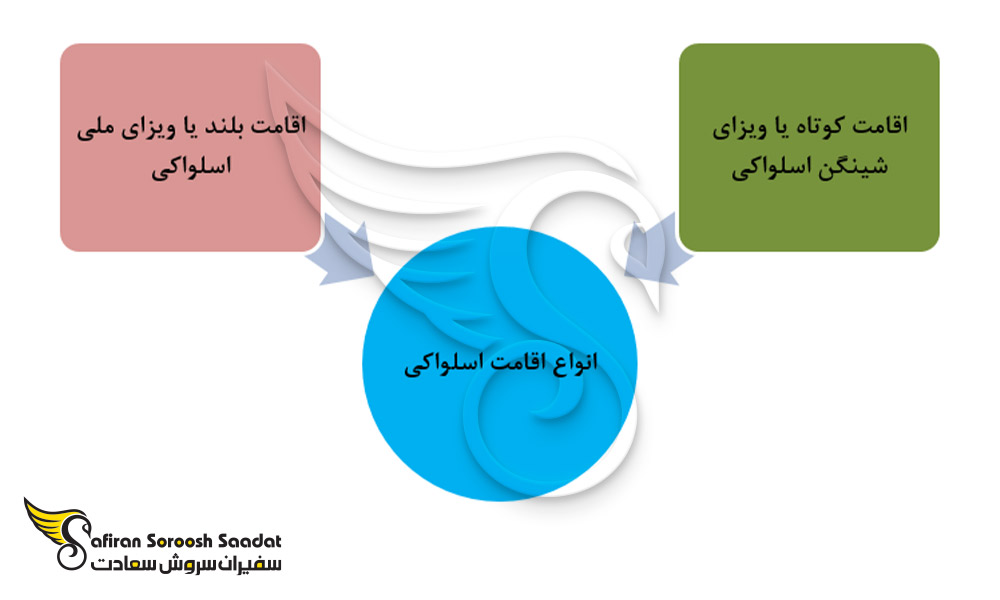 اقامت کوتاه یا ویزای شینگن اسلواکی

اقامت بلند یا ویزای ملی اسلواکی

انواع اقامت اسلواکی

Safiran Soroosh Saadat
سفیران سروش سعادت